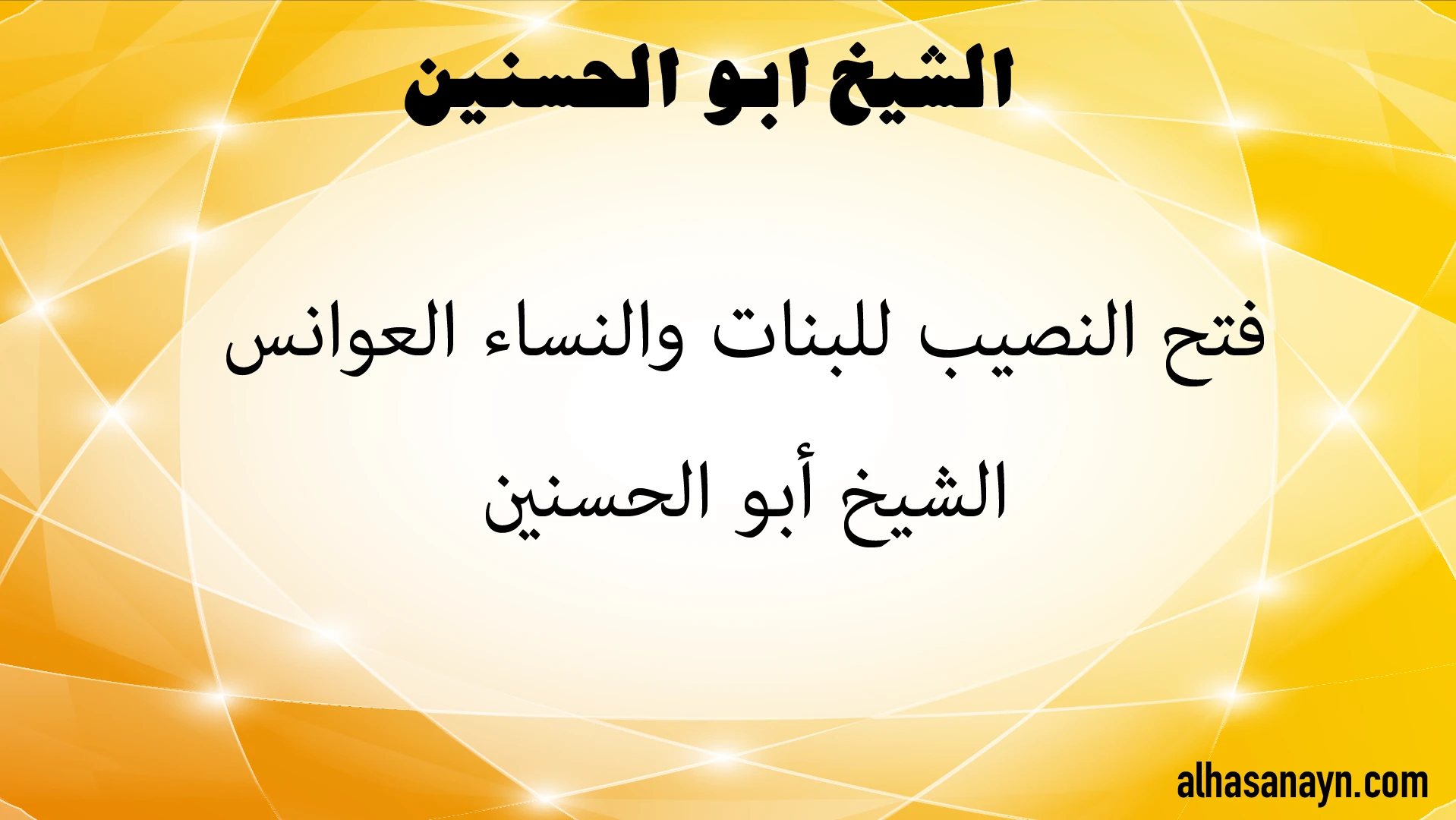 الشيخ ابو الحسنين

فتح النصيب للبنات والنساء العوانس

الشيخ أبو الحسنين

alhasanayn.com